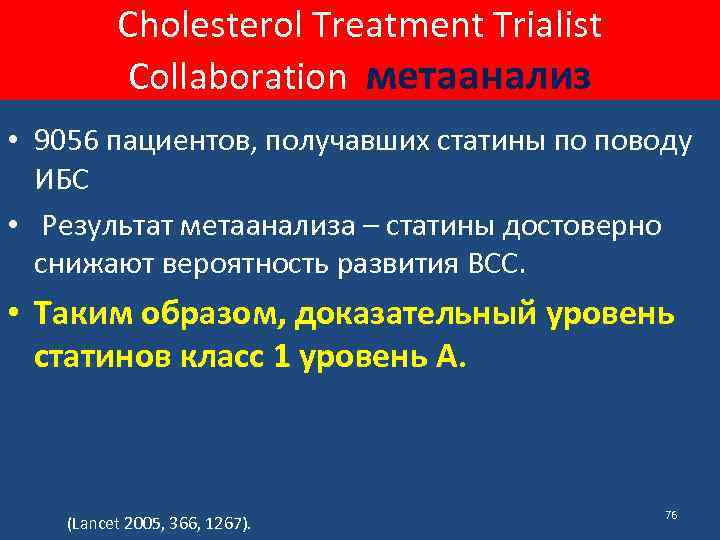 Cholesterol Treatment Trialist Collaboration метаанализ

• 9056 пациентов, получавших статины по поводу ИБС

• Результат метаанализа – статины достоверно снижают вероятность развития ВСС.

• Таким образом, доказательный уровень статинов класс 1 уровень А.

(Lancet 2005, 366, 1267).

76